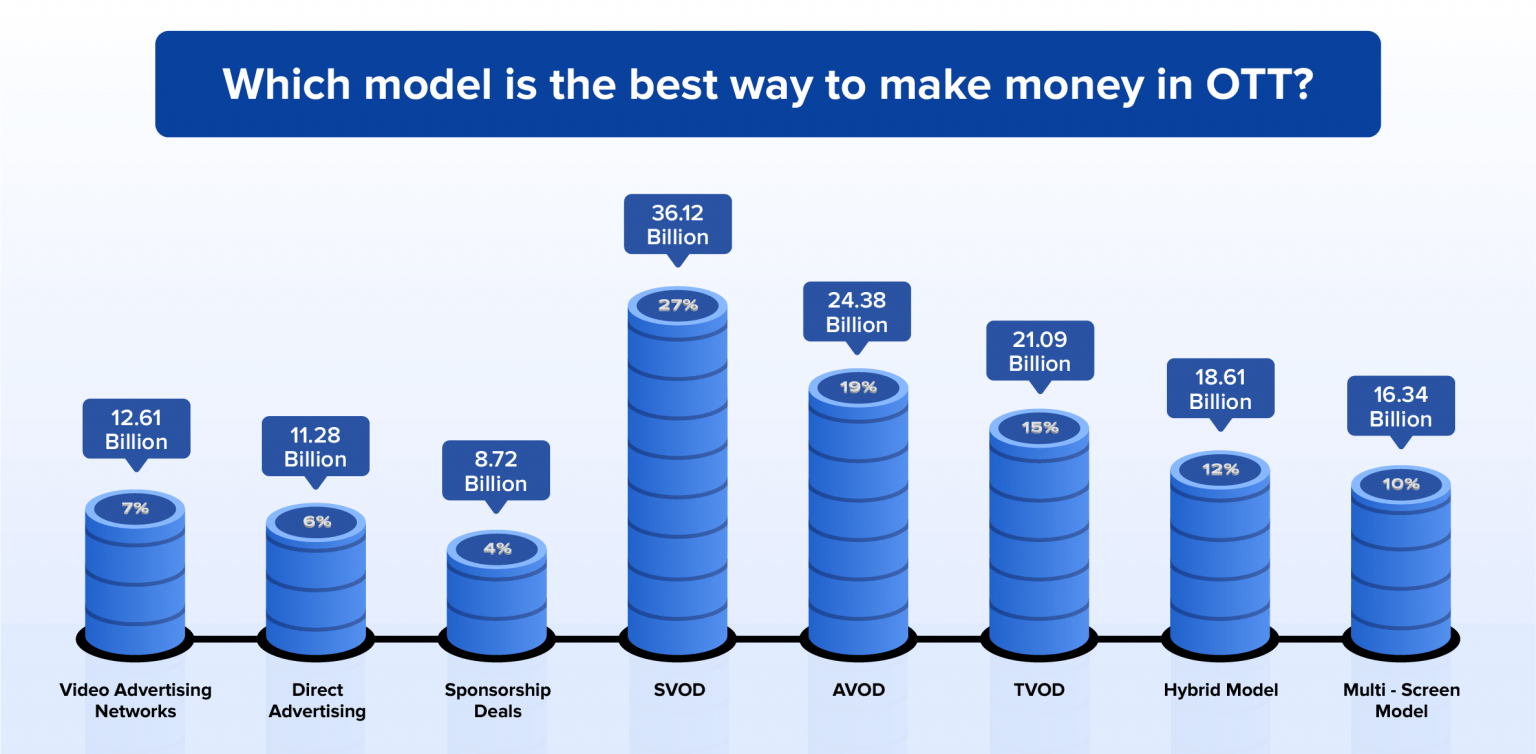 Which model is the best way to make money in OTT?

12.61 Billion
7%
Video Advertising Networks

11.28 Billion
6%
Direct Advertising

8.72 Billion
4%
Sponsorship Deals

36.12 Billion
27%
SVOD

24.38 Billion
19%
AVOD

21.09 Billion
15%
TVOD

18.61 Billion
12%
Hybrid Model

16.34 Billion
10%
Multi - Screen Model